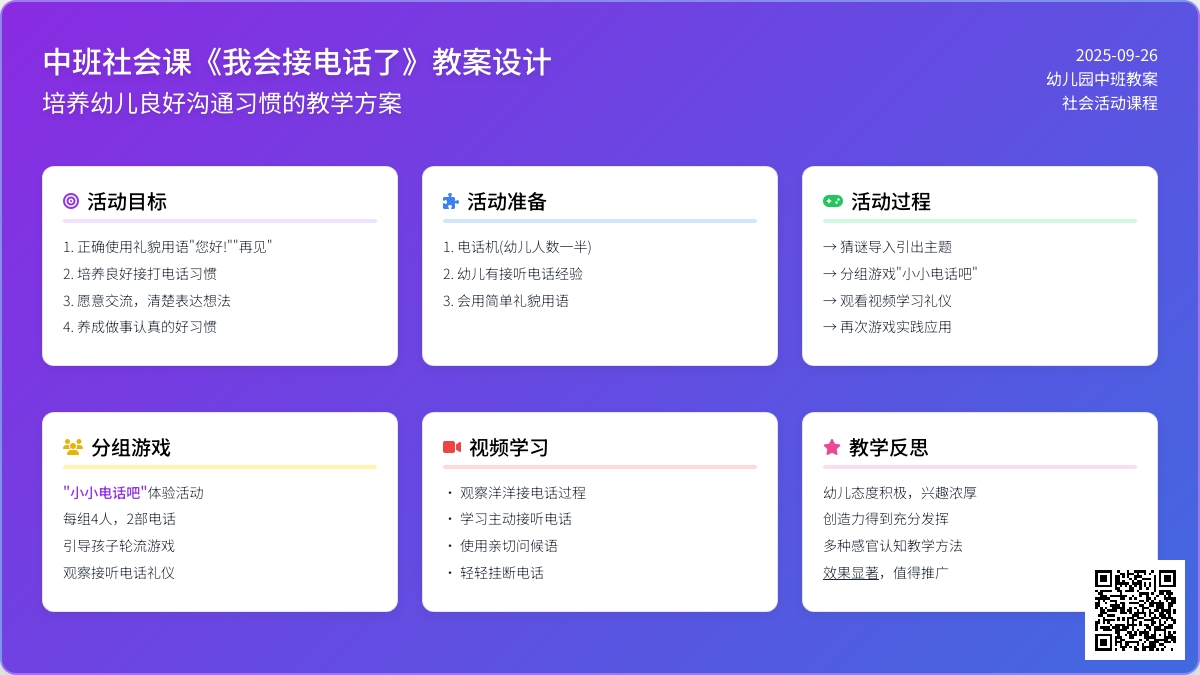 中班社会课《我会接电话了》教案设计
培养幼儿良好沟通习惯的教学方案

2025-09-26
幼儿园中班教案
社会活动课程

活动目标
1. 正确使用礼貌用语"您好!""再见"
2. 培养良好接打电话习惯
3. 愿意交流，清楚表达想法
4. 养成做事认真的好习惯

活动准备
1. 电话机(幼儿人数一半)
2. 幼儿有接听电话经验
3. 会用简单礼貌用语

活动过程
→ 猜谜导入引出主题
→ 分组游戏"小小电话吧"
→ 观看视频学习礼仪
→ 再次游戏实践应用

分组游戏
"小小电话吧"体验活动
每组4人，2部电话
引导孩子轮流游戏
观察接听电话礼仪

视频学习
· 观察洋洋接电话过程
· 学习主动接听电话
· 使用亲切问候语
· 轻轻挂断电话

教学反思
幼儿态度积极，兴趣浓厚
创造力得到充分发挥
多种感官认知教学方法
效果显著，值得推广